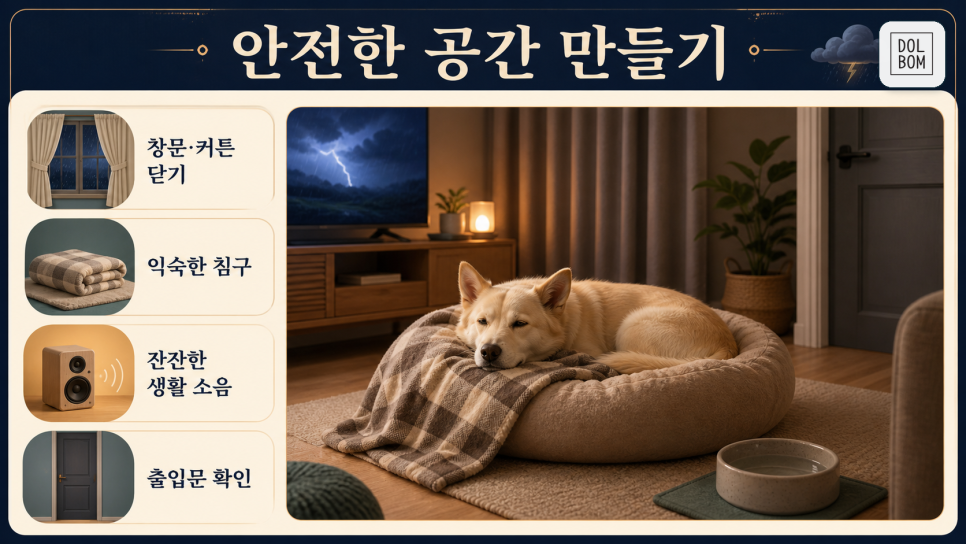 안전한 공간 만들기

DOL
BOM

창문·커튼 닫기

익숙한 침구

잔잔한 생활 소음

출입문 확인